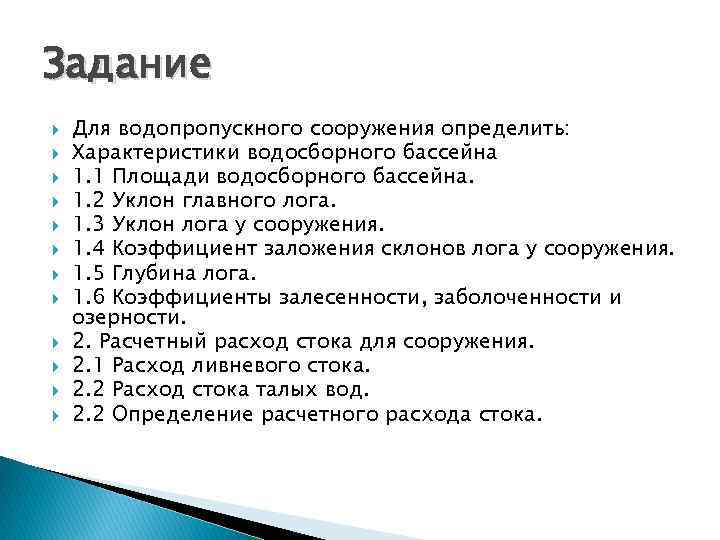 Задание

Для водопропускного сооружения определить:

Характеристики водосборного бассейна

1.1 Площади водосборного бассейна.

1.2 Уклон главного лога.

1.3 Уклон лога у сооружения.

1.4 Коэффициент заложения склонов лога у сооружения.

1.5 Глубина лога.

1.6 Коэффициенты залесенности, заболоченности и озерности.

2. Расчетный расход стока для сооружения.

2.1 Расход ливневого стока.

2.2 Расход стока талых вод.

2.2 Определение расчетного расхода стока.